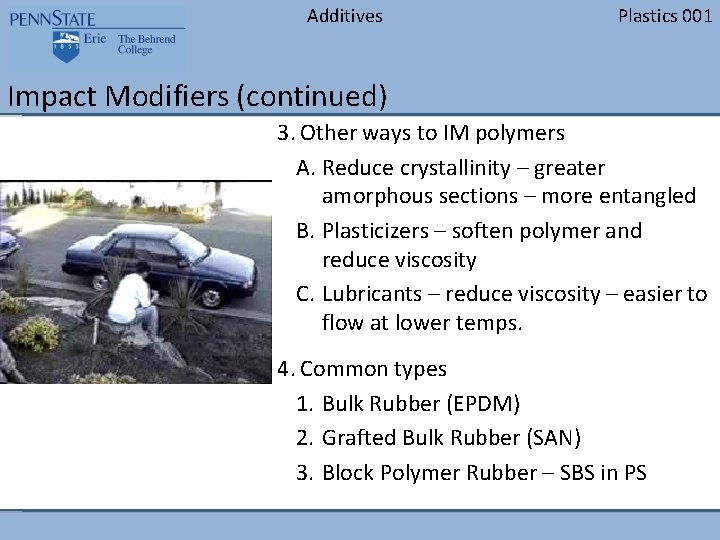 PENNSTATE
1855
Erie The Behrend College

Additives

Plastics 001

Impact Modifiers (continued)

3. Other ways to IM polymers

A. Reduce crystallinity – greater amorphous sections – more entangled

B. Plasticizers – soften polymer and reduce viscosity

C. Lubricants – reduce viscosity – easier to flow at lower temps.

4. Common types

1. Bulk Rubber (EPDM)

2. Grafted Bulk Rubber (SAN)

3. Block Polymer Rubber – SBS in PS